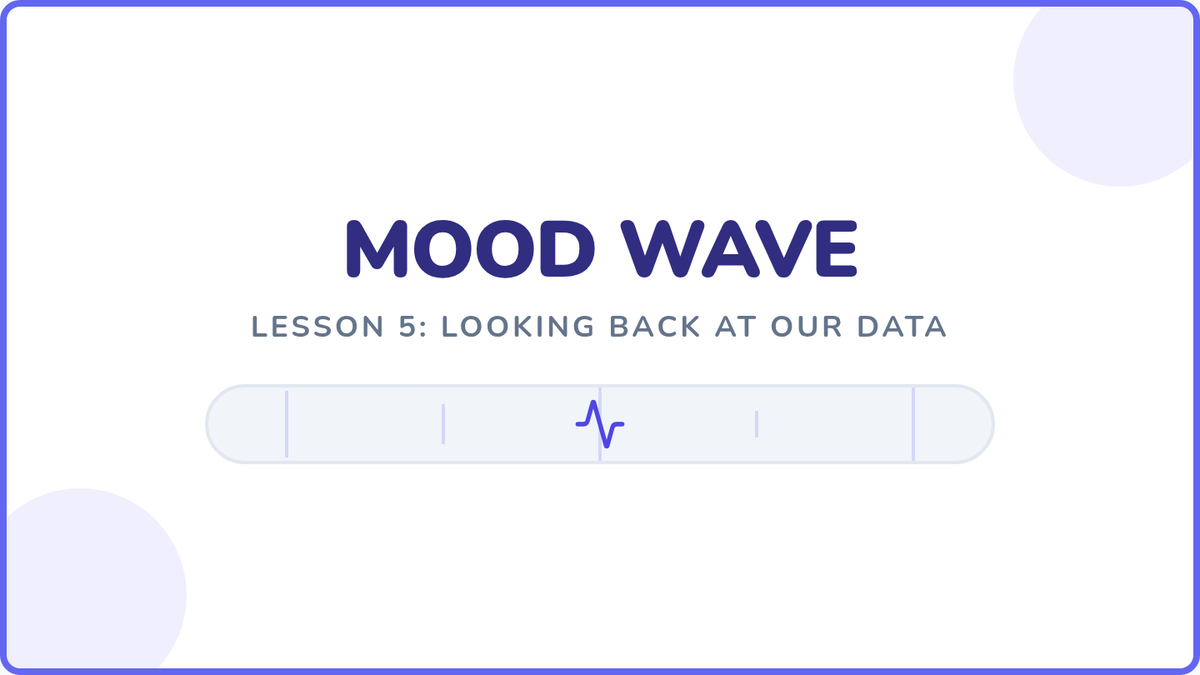 MOOD WAVE

LESSON 5: LOOKING BACK AT OUR DATA